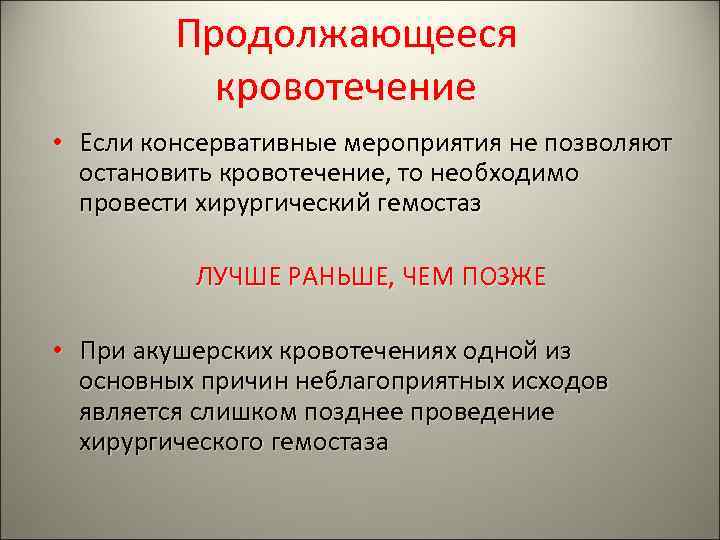 Продолжающееся кровотечение

• Если консервативные мероприятия не позволяют остановить кровотечение, то необходимо провести хирургический гемостаз

ЛУЧШЕ РАНЬШЕ, ЧЕМ ПОЗЖЕ

• При акушерских кровотечениях одной из основных причин неблагоприятных исходов является слишком позднее проведение хирургического гемостаза